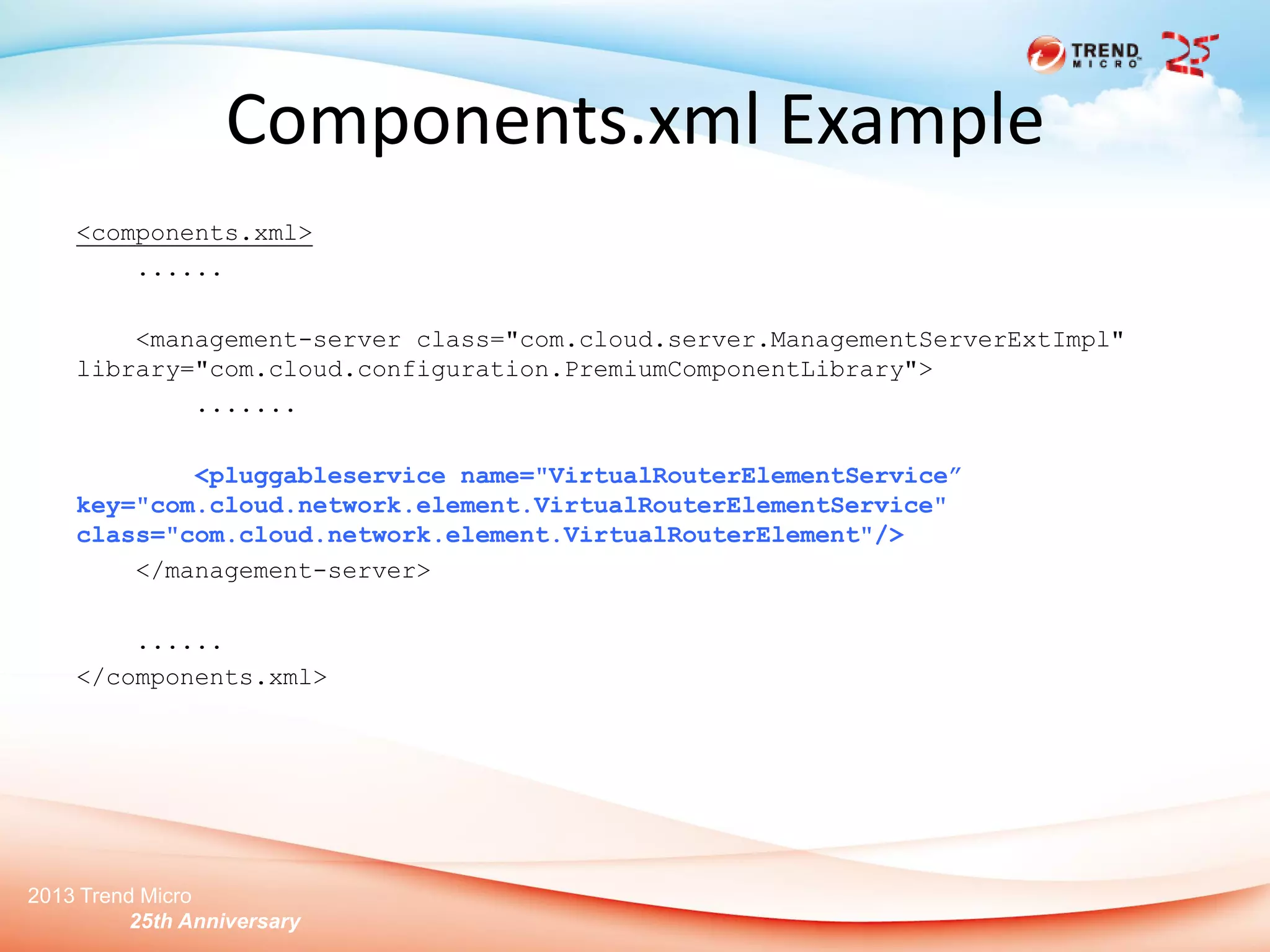 TREND MICRO 25

Components.xml Example

<components.xml>
......

<management-server class="com.cloud.server.ManagementServerExtImpl" library="com.cloud.configuration.PremiumComponentLibrary">
.......

<pluggableservice name="VirtualRouterElementService” key="com.cloud.network.element.VirtualRouterElementService" class="com.cloud.network.element.VirtualRouterElement"/>
</management-server>

......
</components.xml>

2013 Trend Micro
25th Anniversary